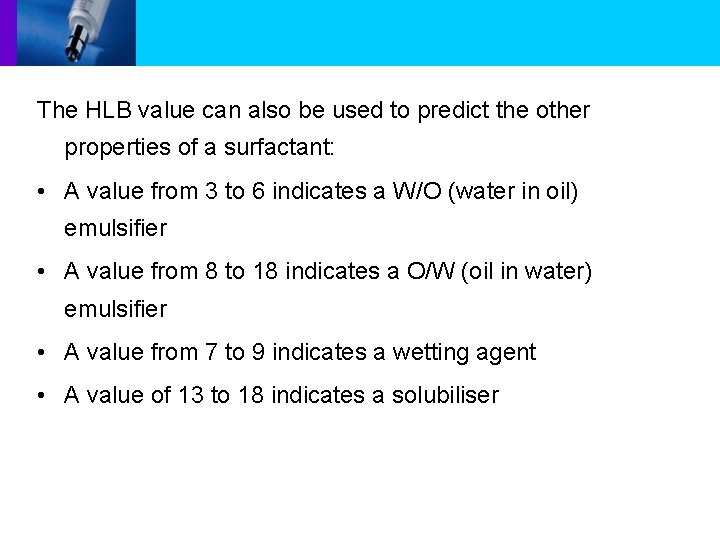 The HLB value can also be used to predict the other properties of a surfactant:

• A value from 3 to 6 indicates a W/O (water in oil) emulsifier

• A value from 8 to 18 indicates a O/W (oil in water) emulsifier

• A value from 7 to 9 indicates a wetting agent

• A value of 13 to 18 indicates a solubiliser